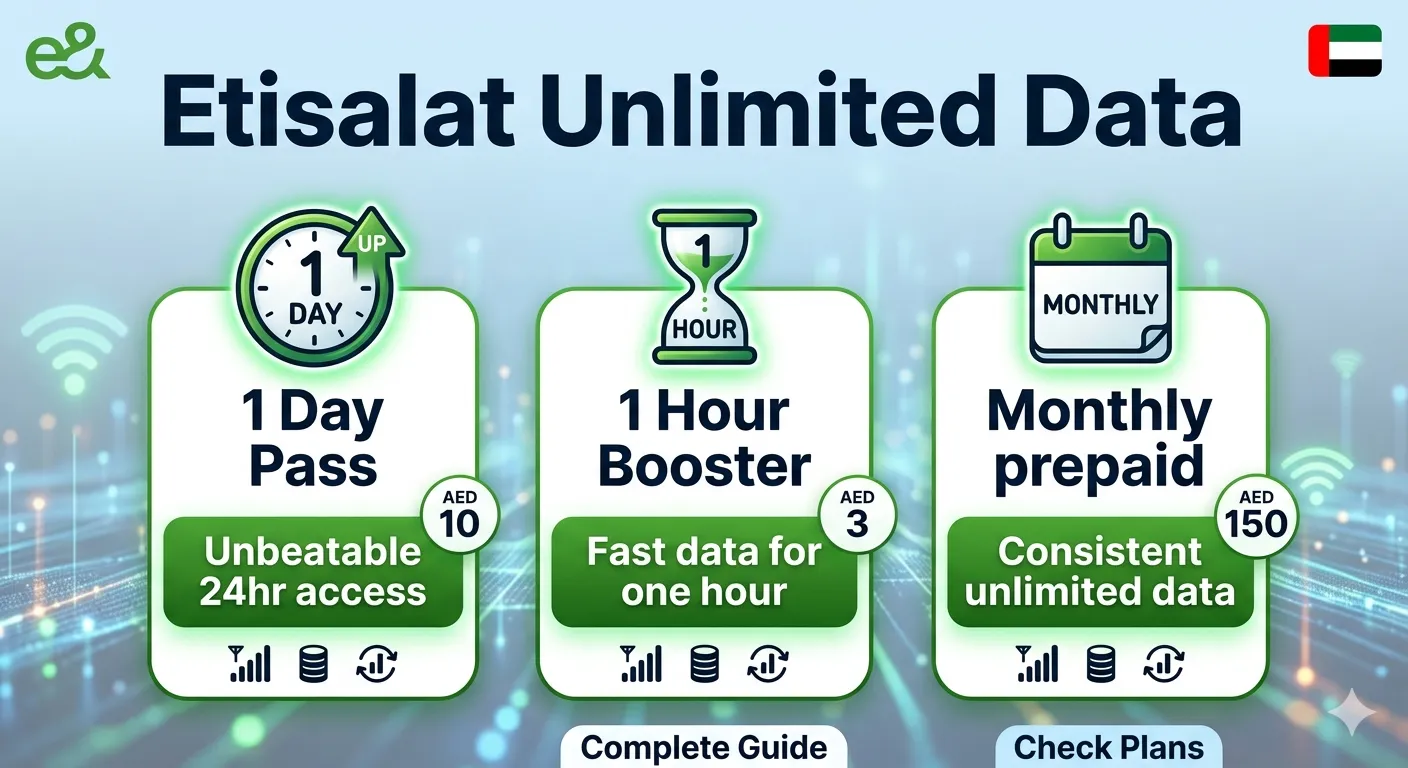 e&

Etisalat Unlimited Data

1 DAY UP

1 Day Pass

AED 10

Unbeatable 24hr access

1 HOUR

1 Hour Booster

AED 3

Fast data for one hour

MONTHLY

Monthly prepaid

AED 150

Consistent unlimited data

Complete Guide

Check Plans